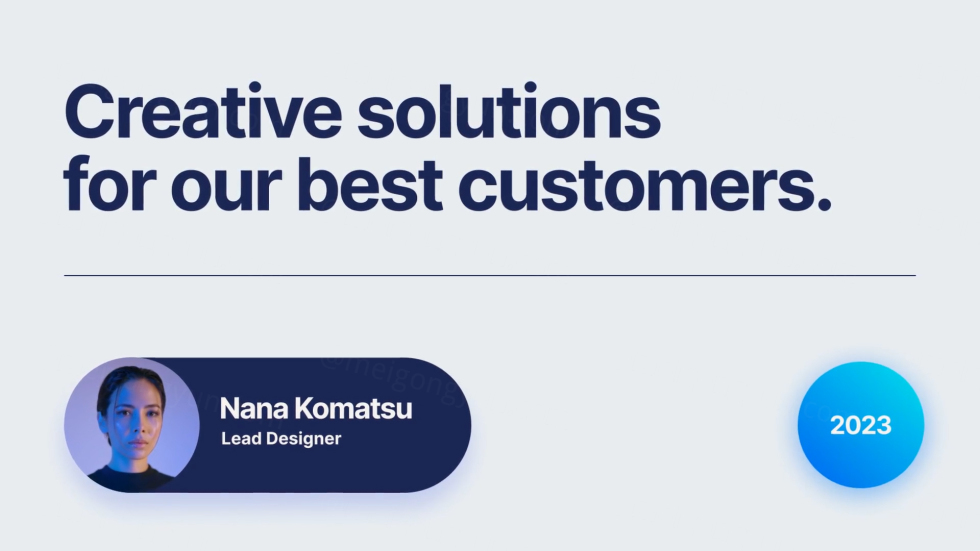 Creative solutions for our best customers.

Nana Komatsu
Lead Designer

2023